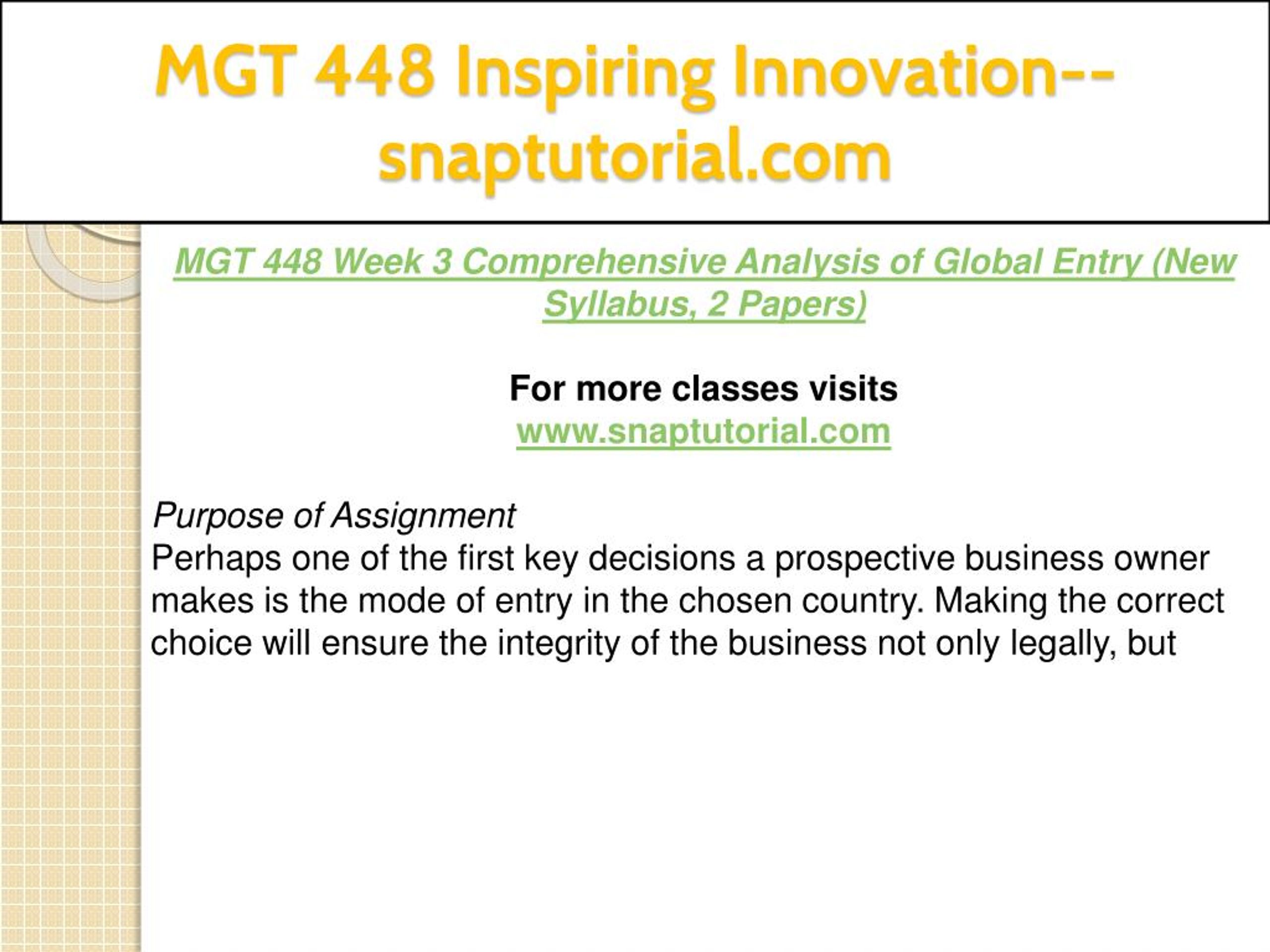 MGT 448 Inspiring Innovation--snaptutorial.com

MGT 448 Week 3 Comprehensive Analysis of Global Entry (New Syllabus, 2 Papers)

For more classes visits
www.snaptutorial.com

Purpose of Assignment
Perhaps one of the first key decisions a prospective business owner makes is the mode of entry in the chosen country. Making the correct choice will ensure the integrity of the business not only legally, but